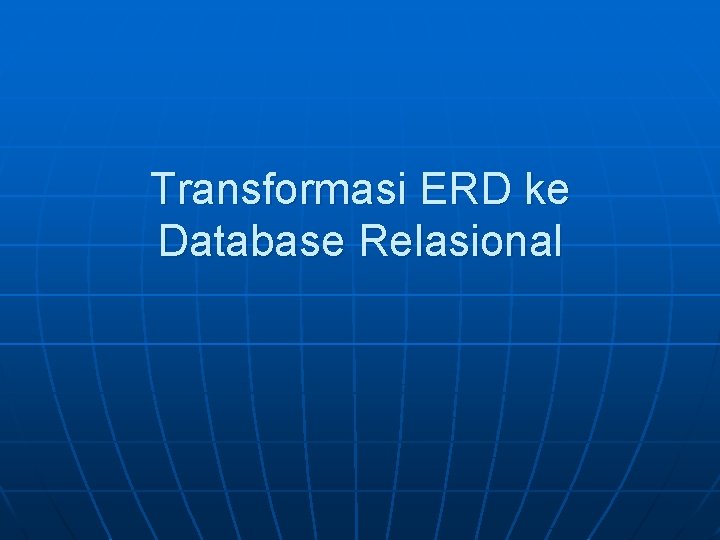 Transformasi ERD ke Database Relasional